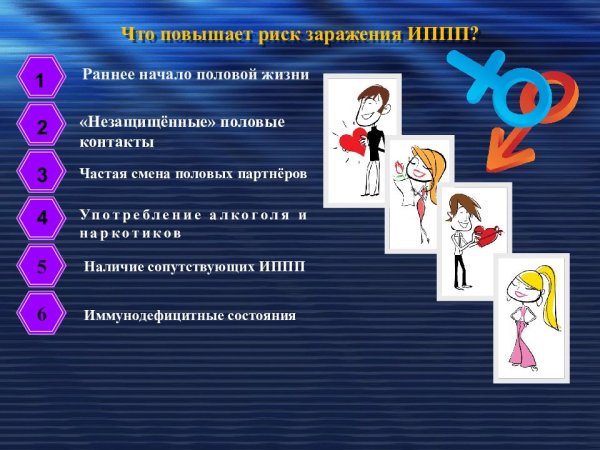 Что повышает риск заражения ИППП?

1 Раннее начало половой жизни

2 «Незащищённые» половые контакты

3 Частая смена половых партнёров

4 Употребление алкоголя и наркотиков

5 Наличие сопутствующих ИППП

6 Иммунодефицитные состояния